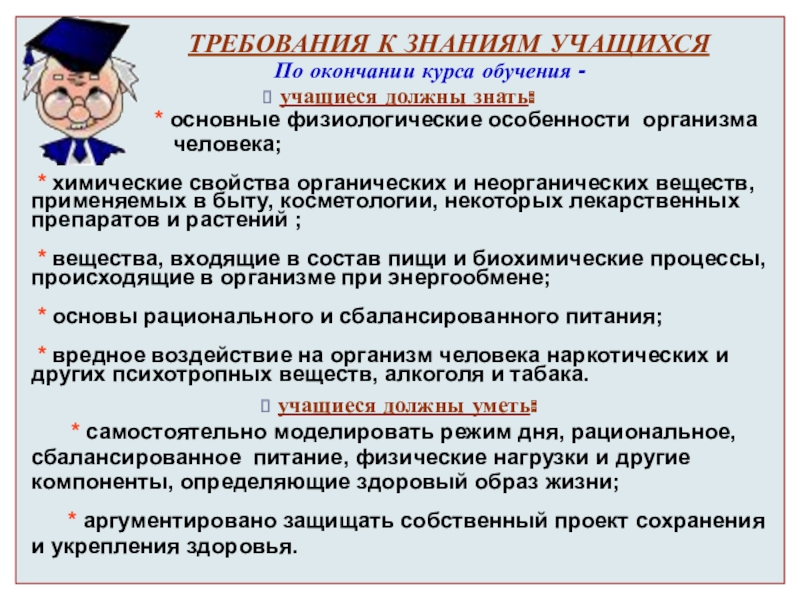 ТРЕБОВАНИЯ К ЗНАНИЯМ УЧАЩИХСЯ

По окончании курса обучения -

учащиеся должны знать:

* основные физиологические особенности организма человека;

* химические свойства органических и неорганических веществ, применяемых в быту, косметологии, некоторых лекарственных препаратов и растений ;

* вещества, входящие в состав пищи и биохимические процессы, происходящие в организме при энергообмене;

* основы рационального и сбалансированного питания;

* вредное воздействие на организм человека наркотических и других психотропных веществ, алкоголя и табака.

учащиеся должны уметь:

* самостоятельно моделировать режим дня, рациональное, сбалансированное питание, физические нагрузки и другие компоненты, определяющие здоровый образ жизни;

* аргументировано защищать собственный проект сохранения и укрепления здоровья.